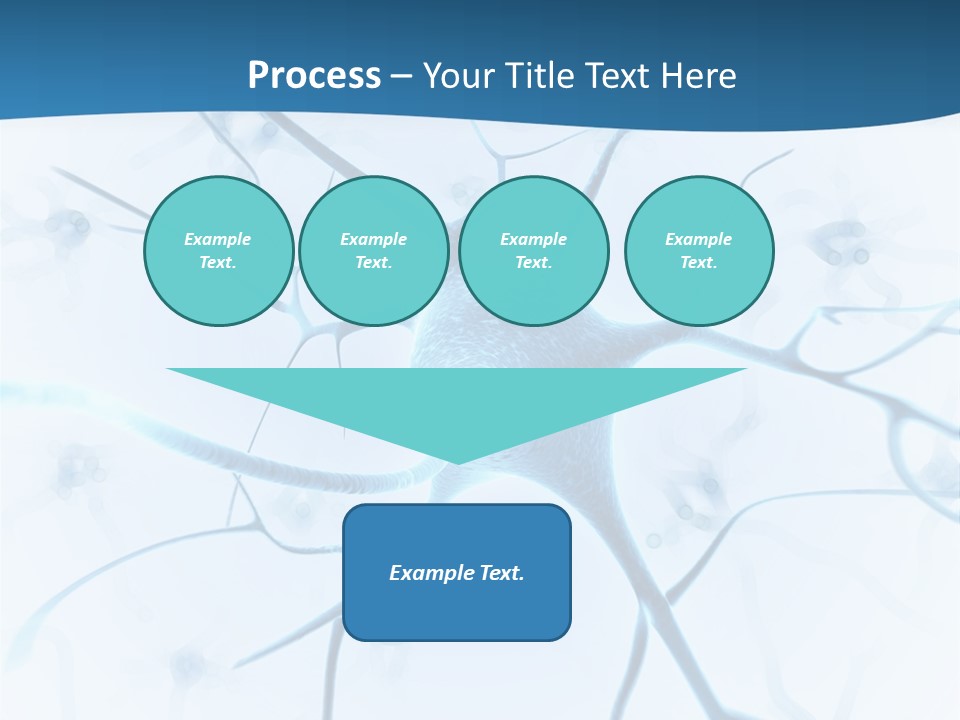 Process – Your Title Text Here

Example Text.

Example Text.

Example Text.

Example Text.

Example Text.